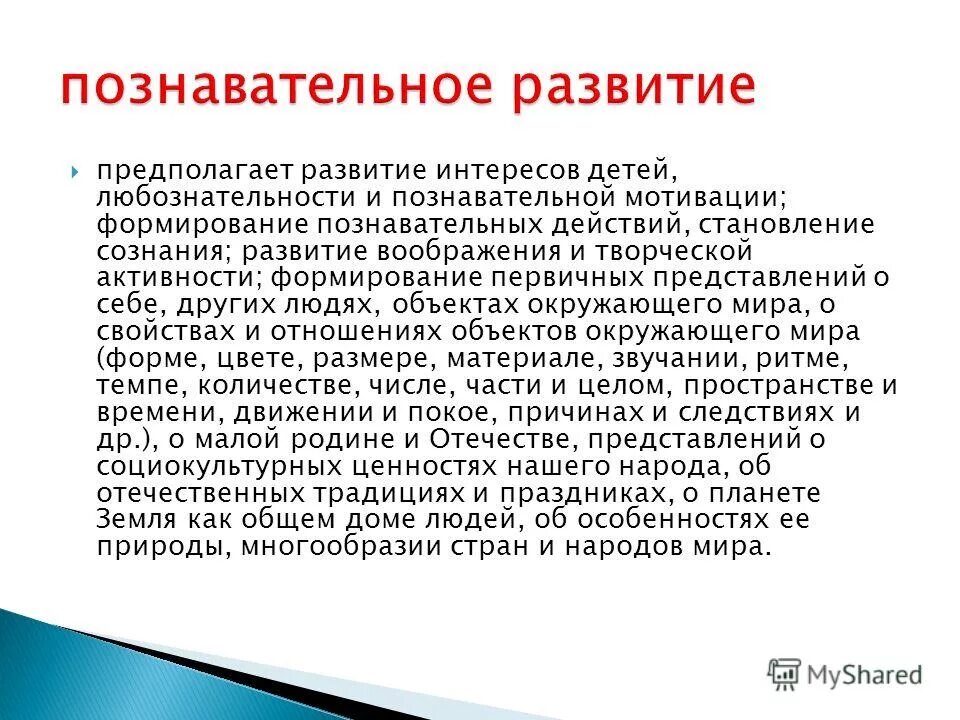 познавательное развитие

предполагает развитие интересов детей, любознательности и познавательной мотивации; формирование познавательных действий, становление сознания; развитие воображения и творческой активности; формирование первичных представлений о себе, других людях, объектах окружающего мира, о свойствах и отношениях объектов окружающего мира (форме, цвете, размере, материале, звучании, ритме, темпе, количестве, числе, части и целом, пространстве и времени, движении и покое, причинах и следствиях и др.), о малой родине и Отечестве, представлений о социокультурных ценностях нашего народа, об отечественных традициях и праздниках, о планете Земля как общем доме людей, об особенностях ее природы, многообразии стран и народов мира.

MyShared